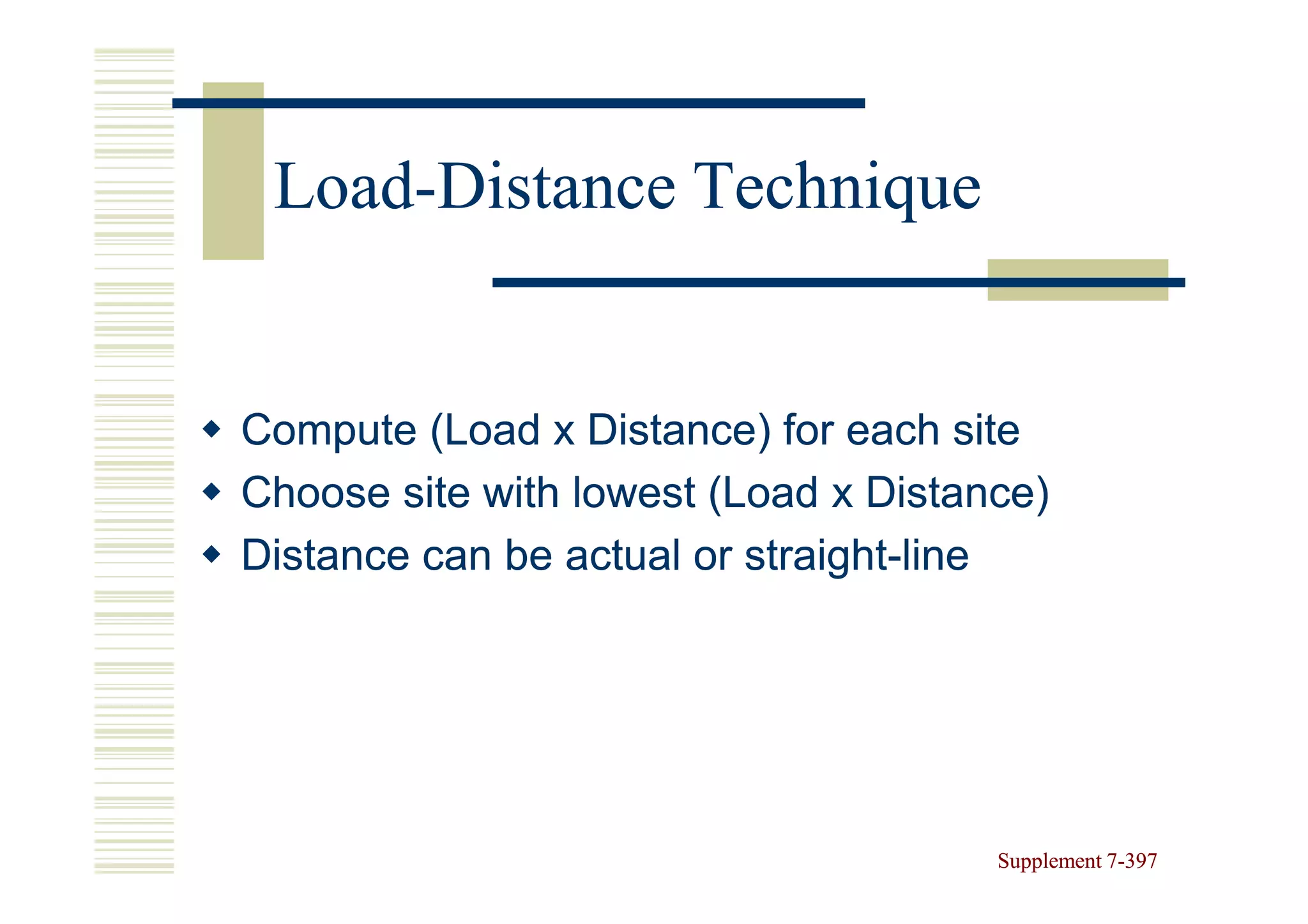 Load-Distance Technique

◆ Compute (Load x Distance) for each site
◆ Choose site with lowest (Load x Distance)
◆ Distance can be actual or straight-line

Supplement 7-397